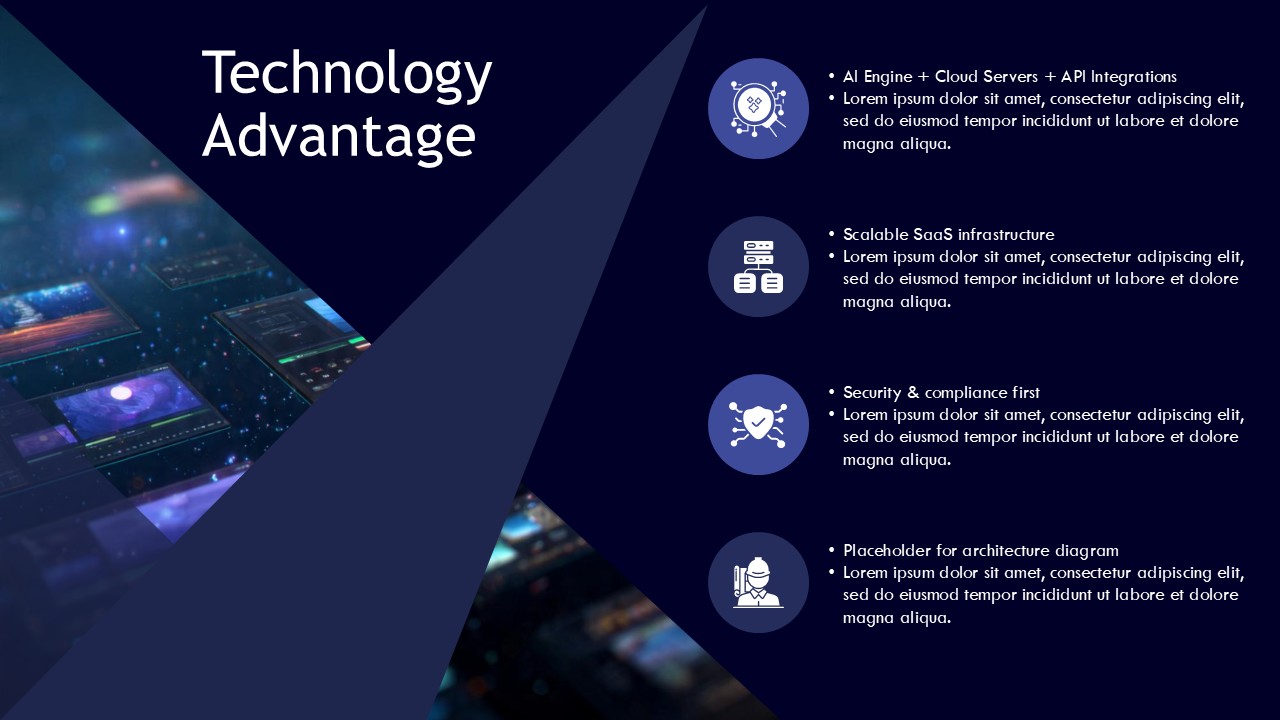 Technology Advantage

• AI Engine + Cloud Servers + API Integrations
• Lorem ipsum dolor sit amet, consectetur adipiscing elit, sed do eiusmod tempor incididunt ut labore et dolore magna aliqua.

• Scalable SaaS infrastructure
• Lorem ipsum dolor sit amet, consectetur adipiscing elit, sed do eiusmod tempor incididunt ut labore et dolore magna aliqua.

• Security & compliance first
• Lorem ipsum dolor sit amet, consectetur adipiscing elit, sed do eiusmod tempor incididunt ut labore et dolore magna aliqua.

• Placeholder for architecture diagram
• Lorem ipsum dolor sit amet, consectetur adipiscing elit, sed do eiusmod tempor incididunt ut labore et dolore magna aliqua.